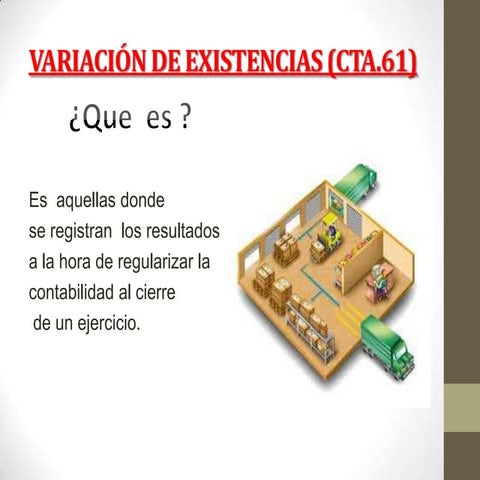 VARIACIÓN DE EXISTENCIAS (CTA.61)

¿Que es ?

Es aquellas donde se registran los resultados a la hora de regularizar la contabilidad al cierre de un ejercicio.